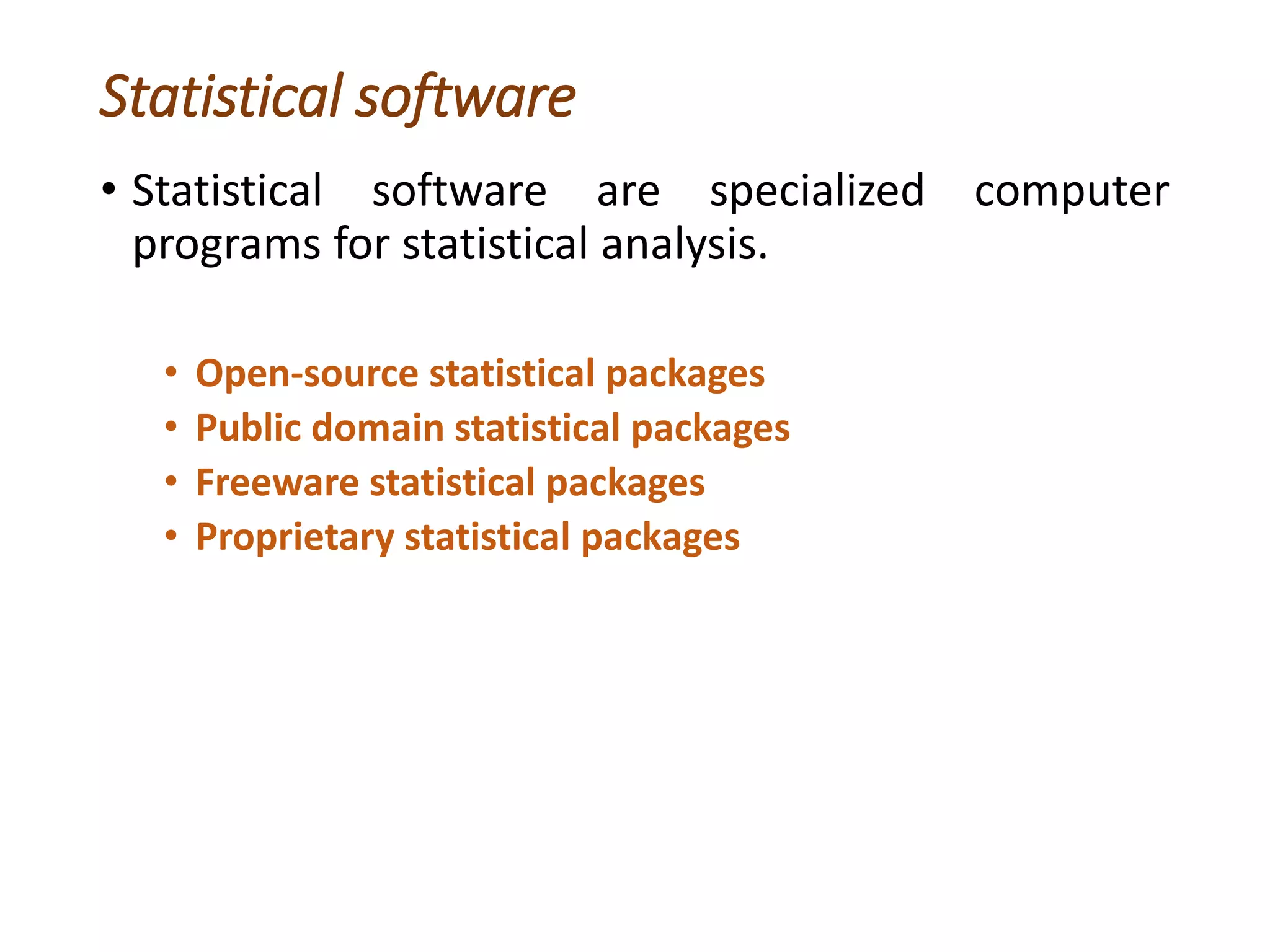 Statistical software

• Statistical software are specialized computer programs for statistical analysis.

• Open-source statistical packages
• Public domain statistical packages
• Freeware statistical packages
• Proprietary statistical packages